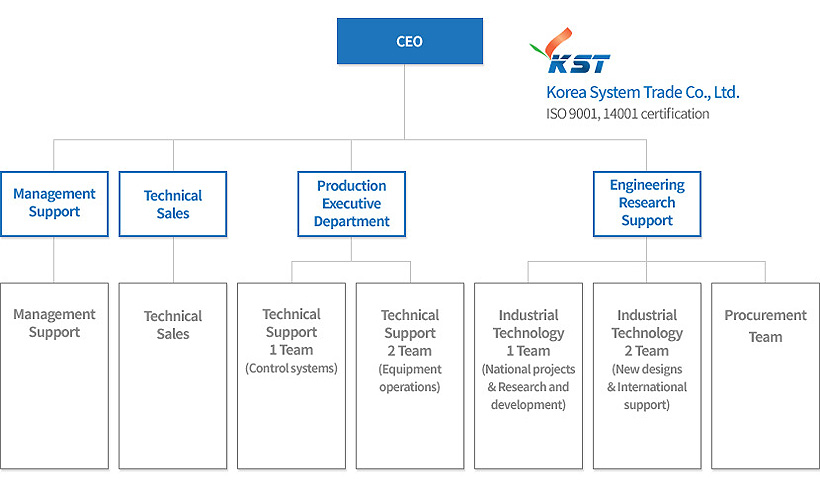 CEO

KST
Korea System Trade Co., Ltd.
ISO 9001, 14001 certification

Management Support

Technical Sales

Production Executive Department

Engineering Research Support

Management Support

Technical Sales

Technical Support 1 Team (Control systems)

Technical Support 2 Team (Equipment operations)

Industrial Technology 1 Team (National projects & Research and development)

Industrial Technology 2 Team (New designs & International support)

Procurement Team